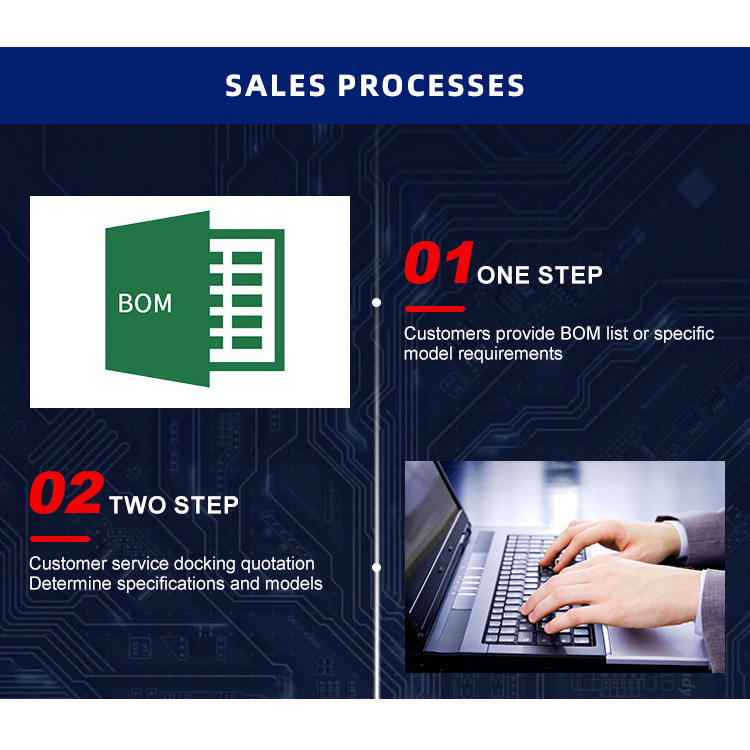 SALES PROCESSES

BOM

01 ONE STEP

Customers provide BOM list or specific model requirements

02 TWO STEP

Customer service docking quotation
Determine specifications and models